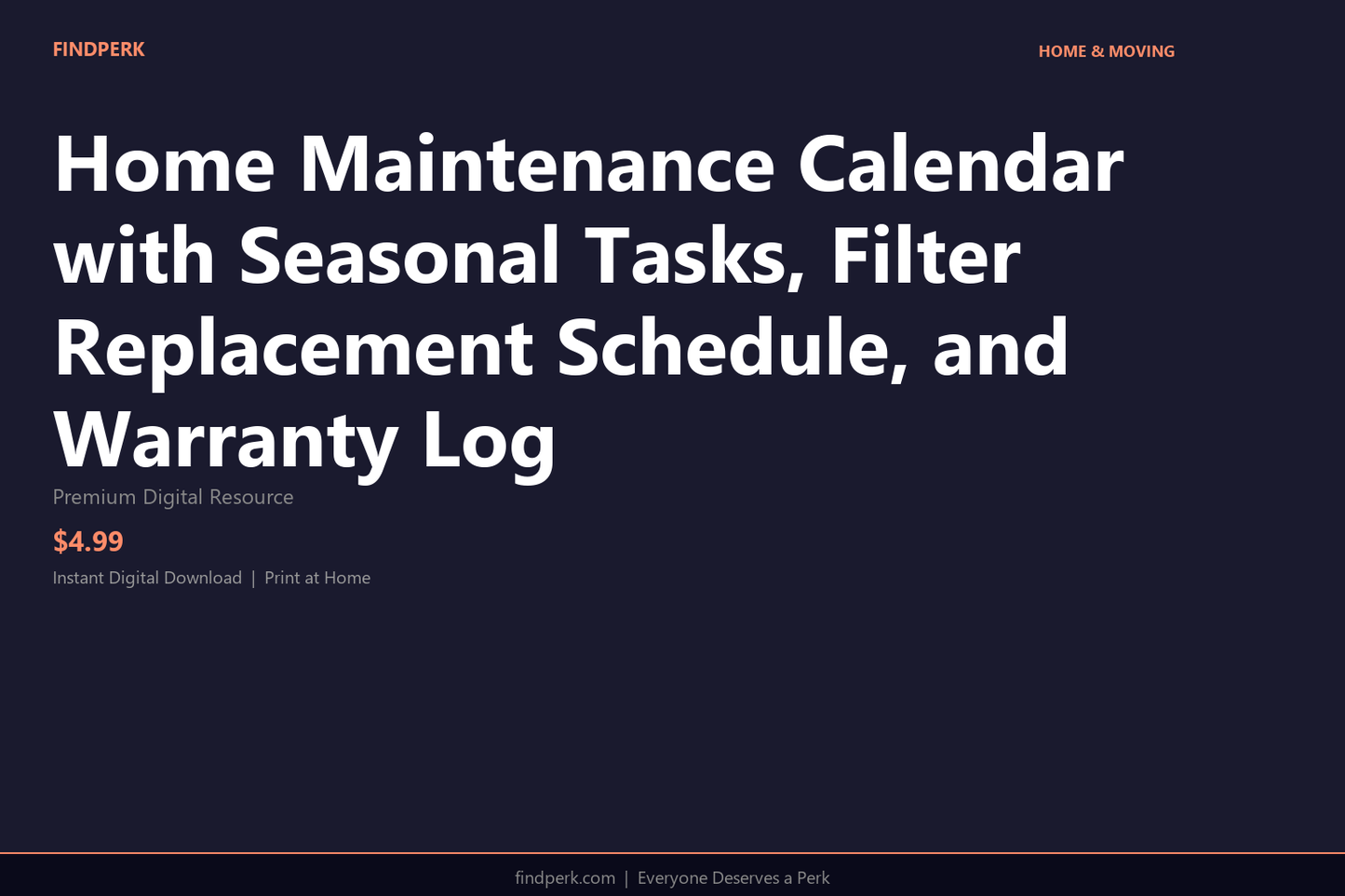 FINDPERK

HOME & MOVING

Home Maintenance Calendar with Seasonal Tasks, Filter Replacement Schedule, and Warranty Log

Premium Digital Resource

$4.99

Instant Digital Download | Print at Home

findperk.com | Everyone Deserves a Perk